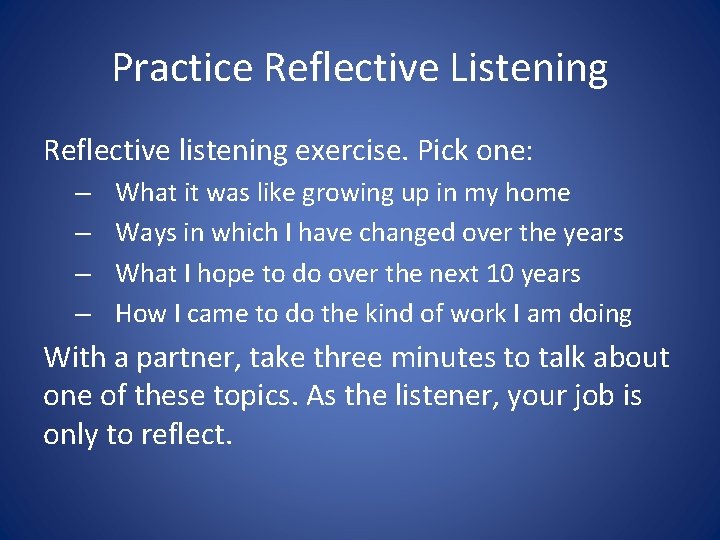 Practice Reflective Listening

Reflective listening exercise. Pick one:

– What it was like growing up in my home
– Ways in which I have changed over the years
– What I hope to do over the next 10 years
– How I came to do the kind of work I am doing

With a partner, take three minutes to talk about one of these topics. As the listener, your job is only to reflect.